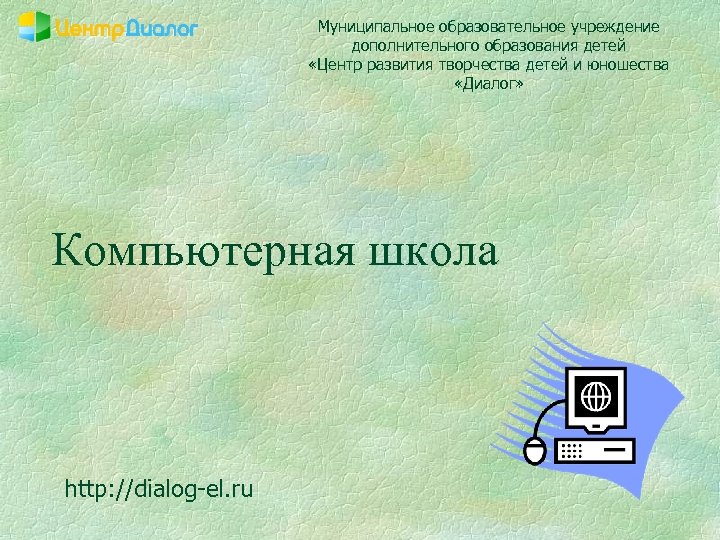 ЦентрДиалог

Муниципальное образовательное учреждение дополнительного образования детей «Центр развития творчества детей и юношества «Диалог»

Компьютерная школа

http://dialog-el.ru